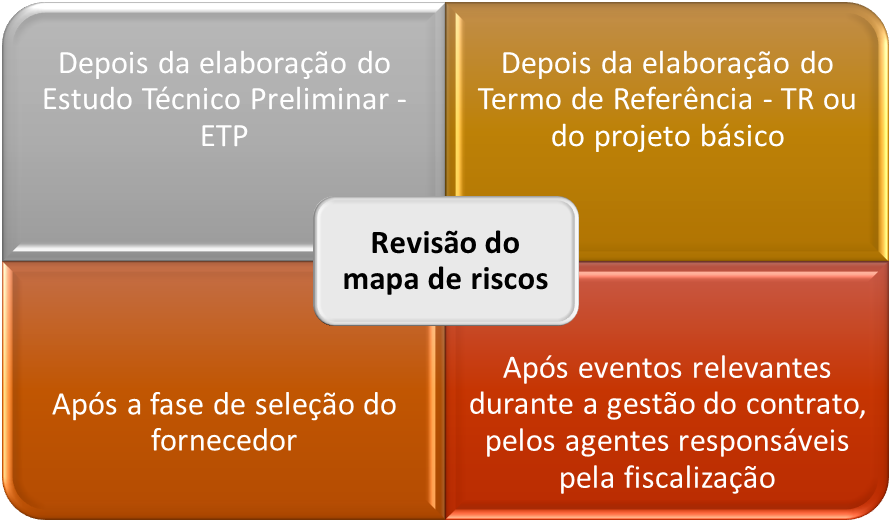 Depois da elaboração do Estudo Técnico Preliminar - ETP

Depois da elaboração do Termo de Referência - TR ou do projeto básico

Revisão do mapa de riscos

Após a fase de seleção do fornecedor

Após eventos relevantes durante a gestão do contrato, pelos agentes responsáveis pela fiscalização